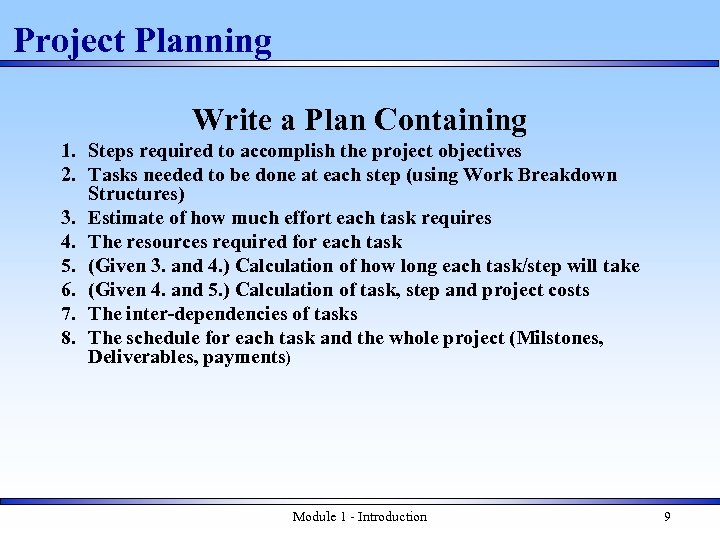 Project Planning

Write a Plan Containing

1. Steps required to accomplish the project objectives
2. Tasks needed to be done at each step (using Work Breakdown Structures)
3. Estimate of how much effort each task requires
4. The resources required for each task
5. (Given 3. and 4.) Calculation of how long each task/step will take
6. (Given 4. and 5.) Calculation of task, step and project costs
7. The inter-dependencies of tasks
8. The schedule for each task and the whole project (Milstones, Deliverables, payments)

Module 1 - Introduction

9